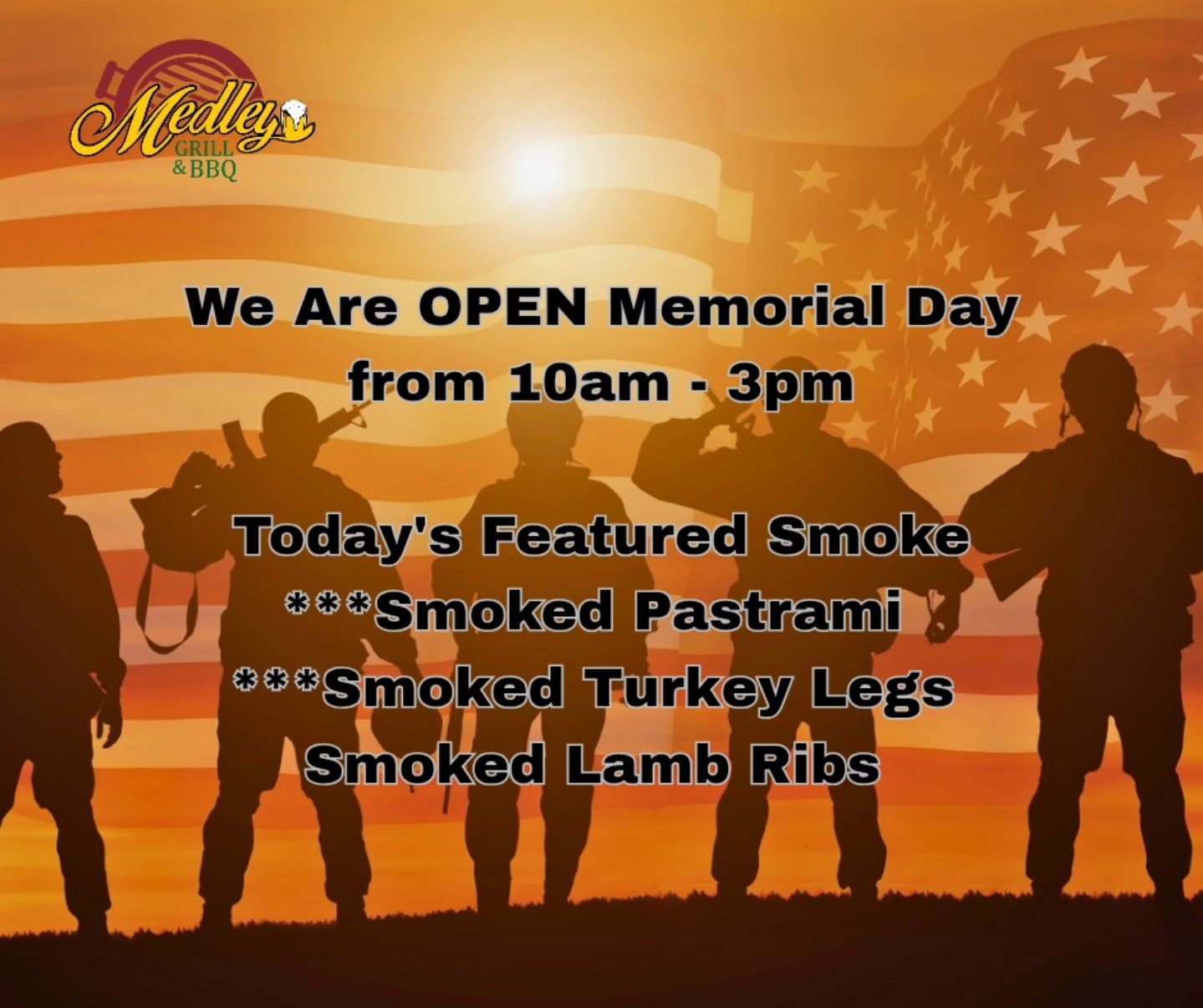 Medley GRILL & BBQ

We Are OPEN Memorial Day from 10am - 3pm

Today's Featured Smoke
***Smoked Pastrami
***Smoked Turkey Legs
Smoked Lamb Ribs